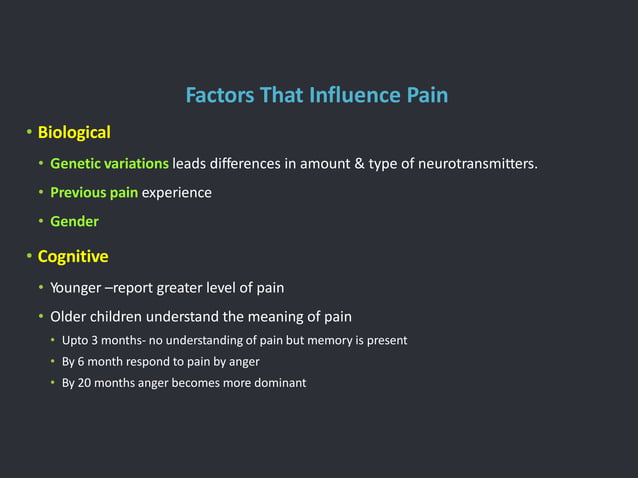 Factors That Influence Pain

• Biological
  • Genetic variations leads differences in amount & type of neurotransmitters.
  • Previous pain experience
  • Gender
• Cognitive
  • Younger –report greater level of pain
  • Older children understand the meaning of pain
    • Upto 3 months- no understanding of pain but memory is present
    • By 6 month respond to pain by anger
    • By 20 months anger becomes more dominant